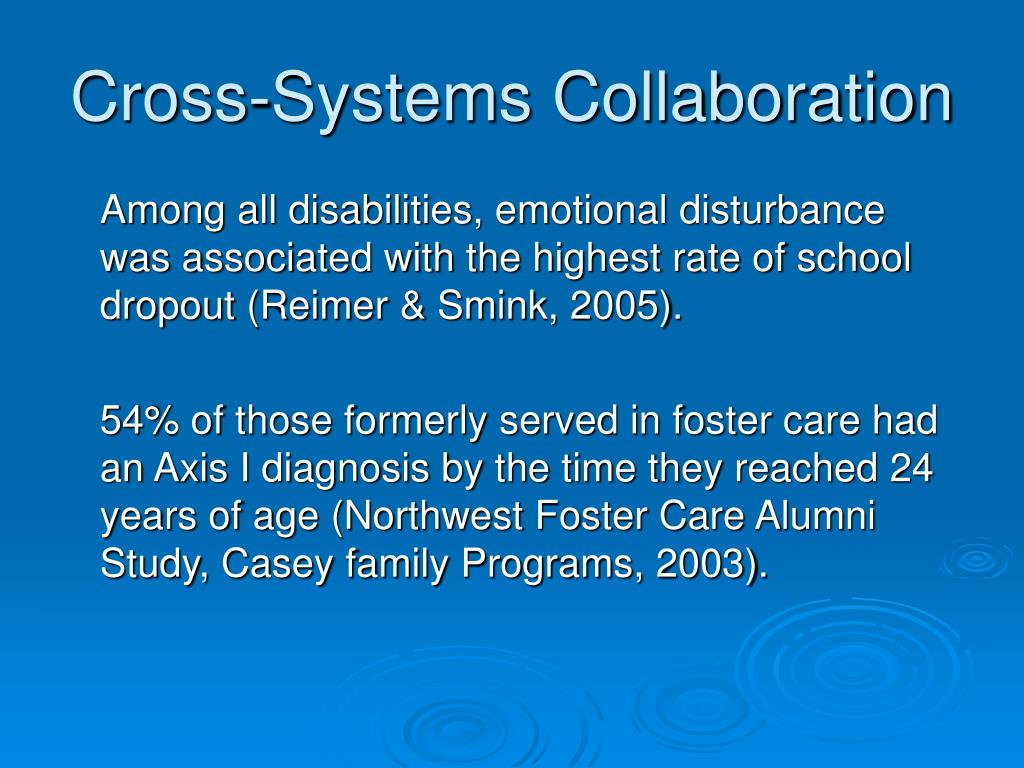 Cross-Systems Collaboration

Among all disabilities, emotional disturbance was associated with the highest rate of school dropout (Reimer & Smink, 2005).

54% of those formerly served in foster care had an Axis I diagnosis by the time they reached 24 years of age (Northwest Foster Care Alumni Study, Casey family Programs, 2003).